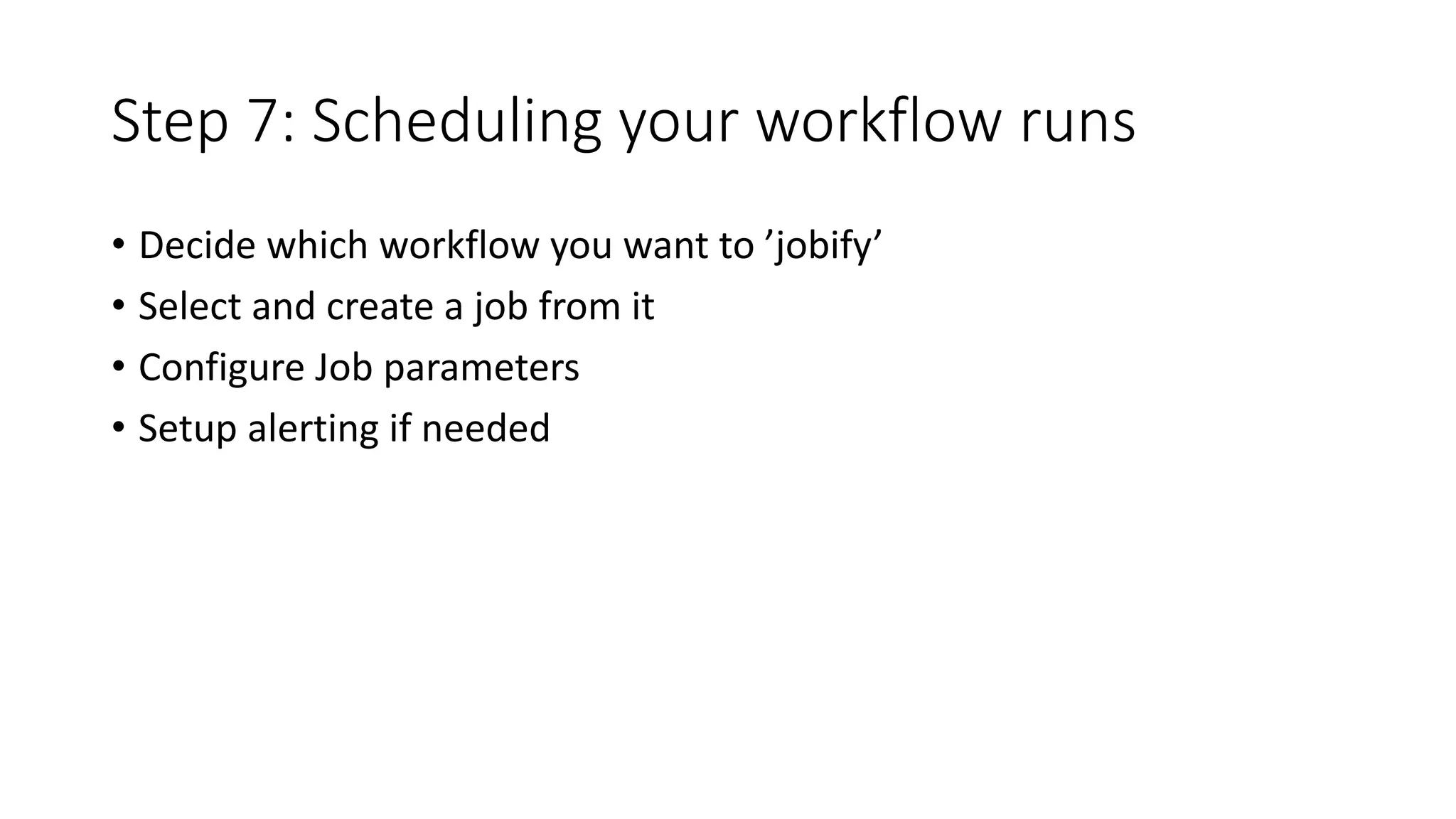 Step 7: Scheduling your workflow runs

• Decide which workflow you want to ’jobify’
• Select and create a job from it
• Configure Job parameters
• Setup alerting if needed